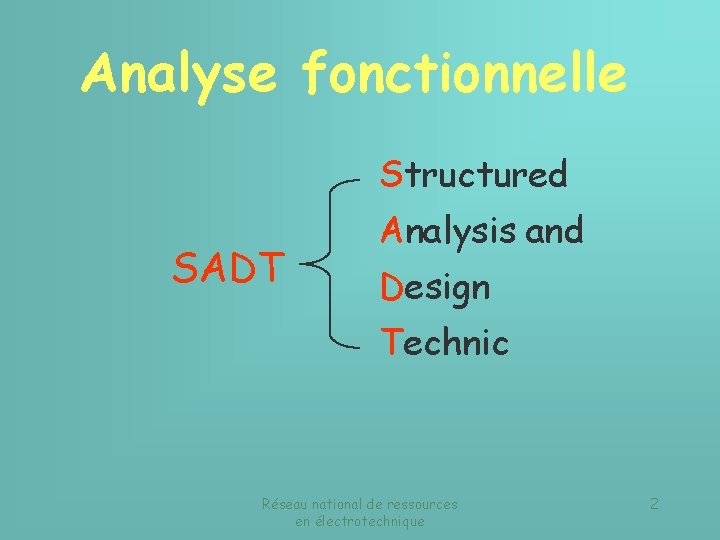 Analyse fonctionnelle

SADT

Structured
Analysis and
Design
Technic

Réseau national de ressources en électrotechnique

2